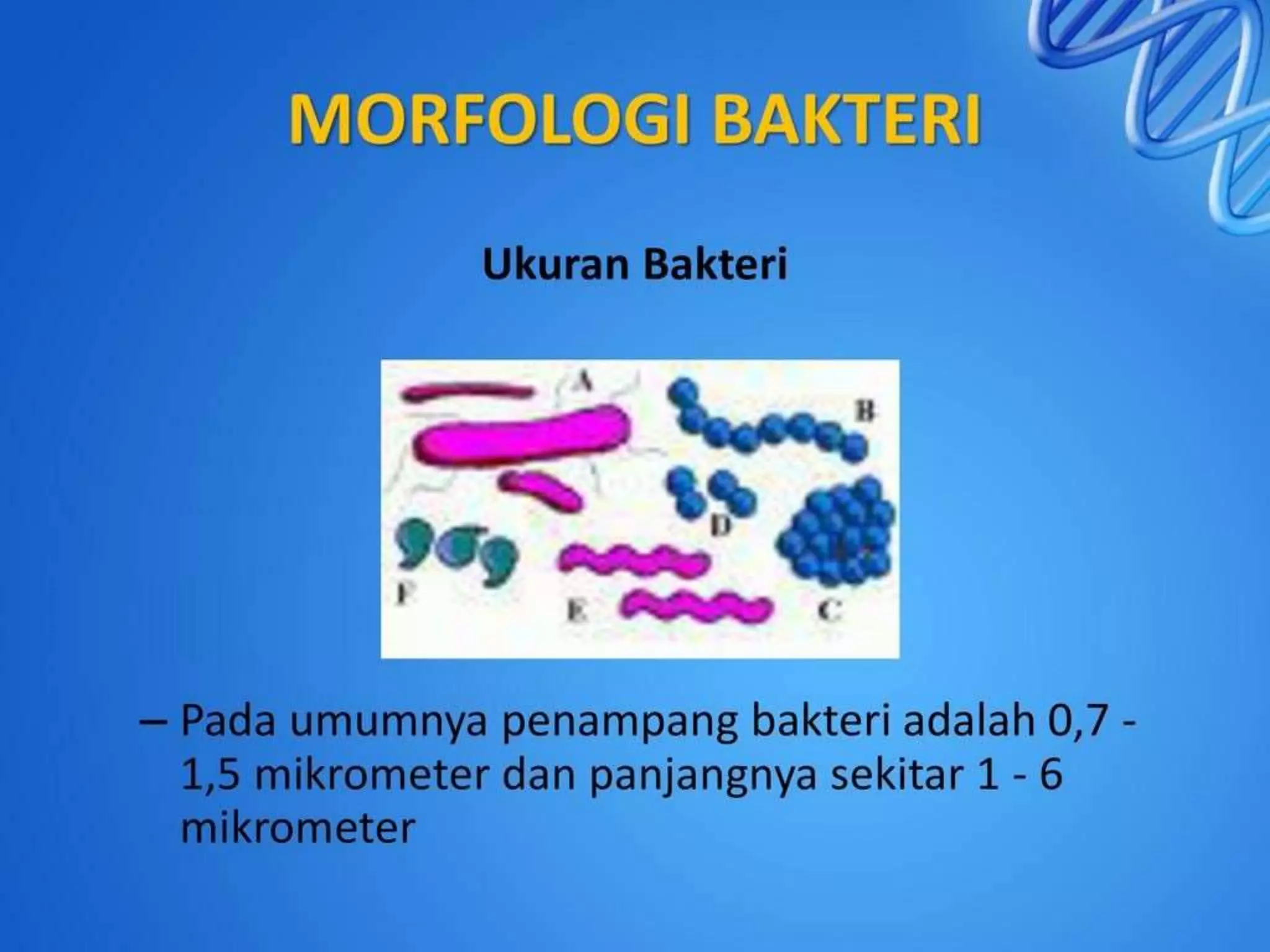 MORFOLOGI BAKTERI

Ukuran Bakteri

A
B
D
F
E
C

– Pada umumnya penampang bakteri adalah 0,7 - 1,5 mikrometer dan panjangnya sekitar 1 - 6 mikrometer